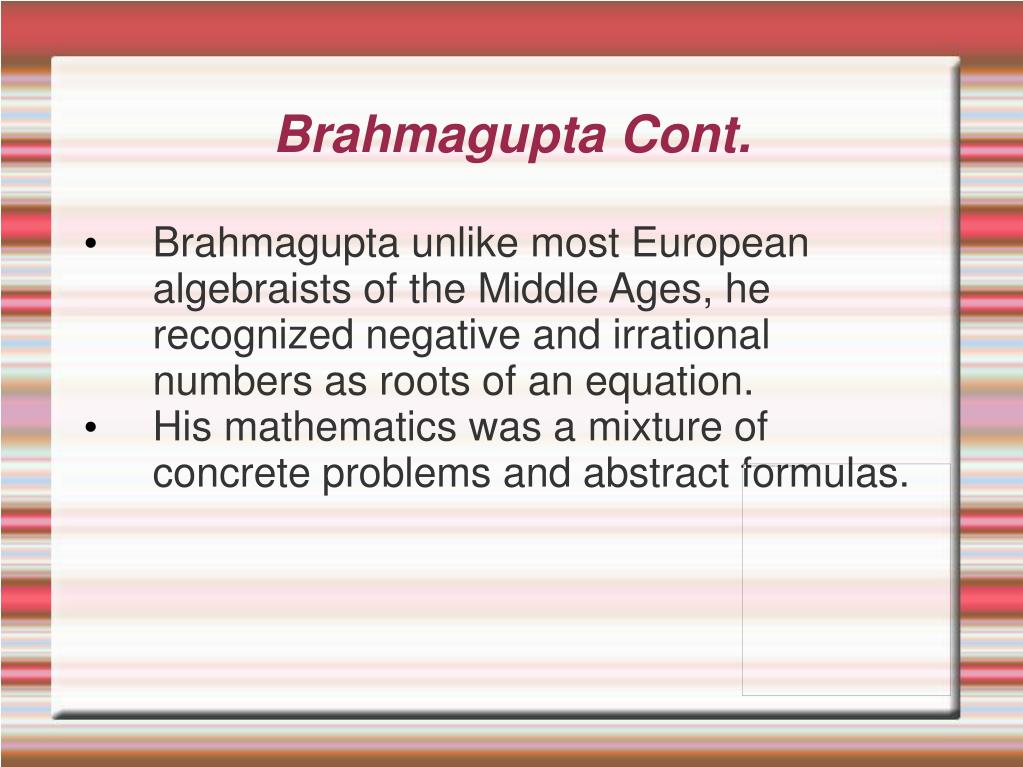 Brahmagupta Cont.

• Brahmagupta unlike most European algebraists of the Middle Ages, he recognized negative and irrational numbers as roots of an equation.
• His mathematics was a mixture of concrete problems and abstract formulas.